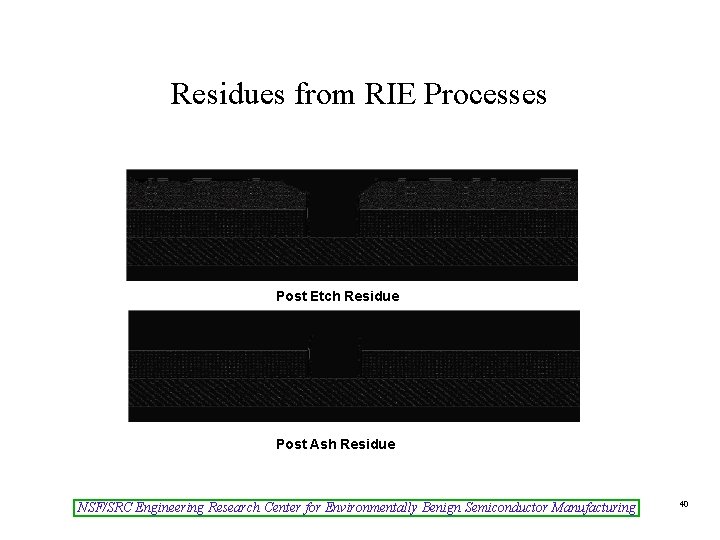 Residues from RIE Processes

Post Etch Residue

Post Ash Residue

NSF/SRC Engineering Research Center for Environmentally Benign Semiconductor Manufacturing

40